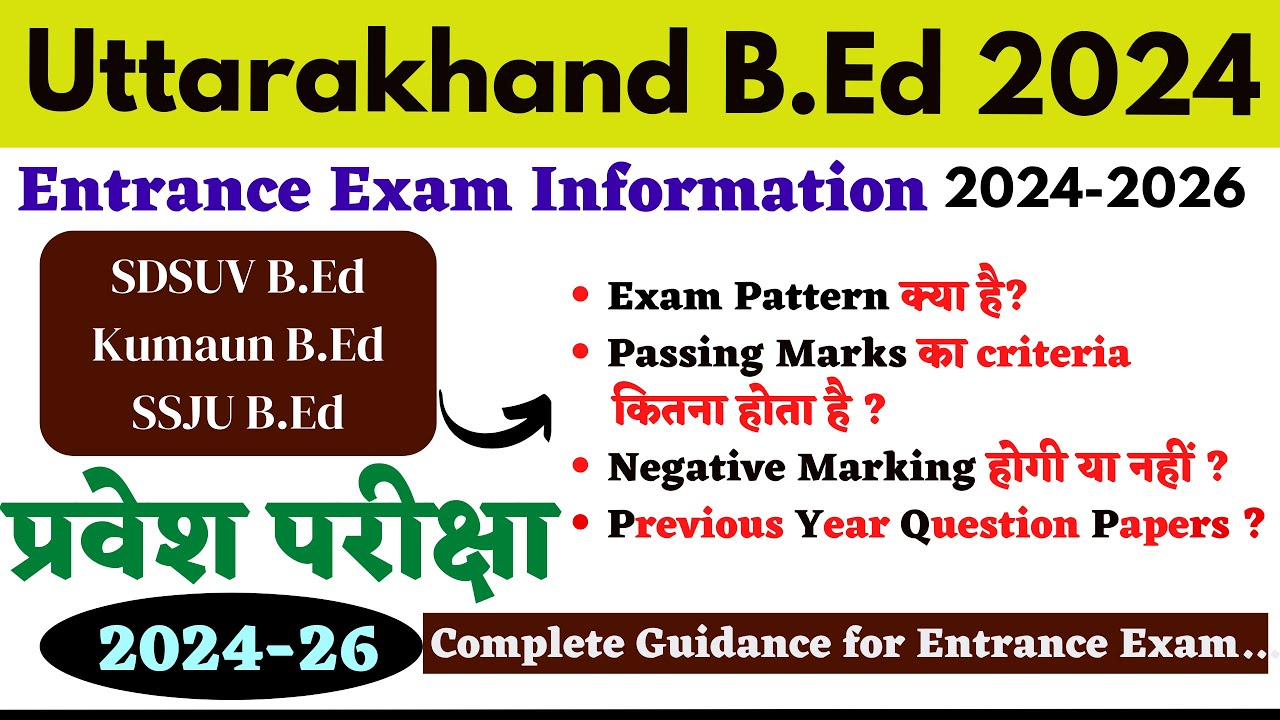 Uttarakhand B.Ed 2024

Entrance Exam Information 2024-2026

SDSUV B.Ed
Kumaun B.Ed
SSJU B.Ed

प्रवेश परीक्षा

2024-26

• Exam Pattern क्या है?
• Passing Marks का criteria कितना होता है ?
• Negative Marking होगी या नहीं ?
• Previous Year Question Papers ?

Complete Guidance for Entrance Exam..